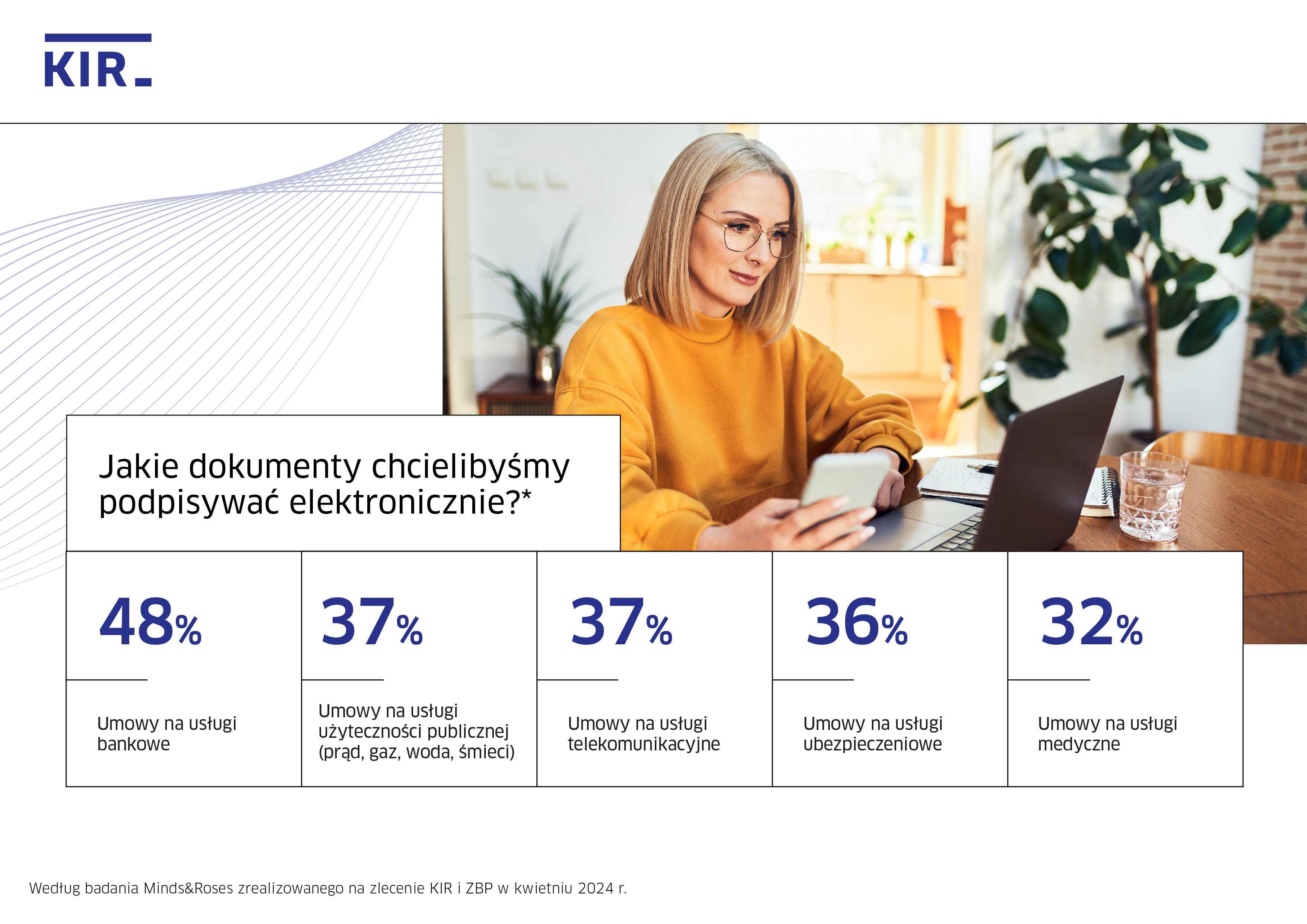 KIR

Jakie dokumenty chcielibyśmy podpisywać elektronicznie?*

48%

Umowy na usługi bankowe

37%

Umowy na usługi użyteczności publicznej (prąd, gaz, woda, śmieci)

37%

Umowy na usługi telekomunikacyjne

36%

Umowy na usługi ubezpieczeniowe

32%

Umowy na usługi medyczne

Według badania Minds&Roses zrealizowanego na zlecenie KIR i ZBP w kwietniu 2024 r.